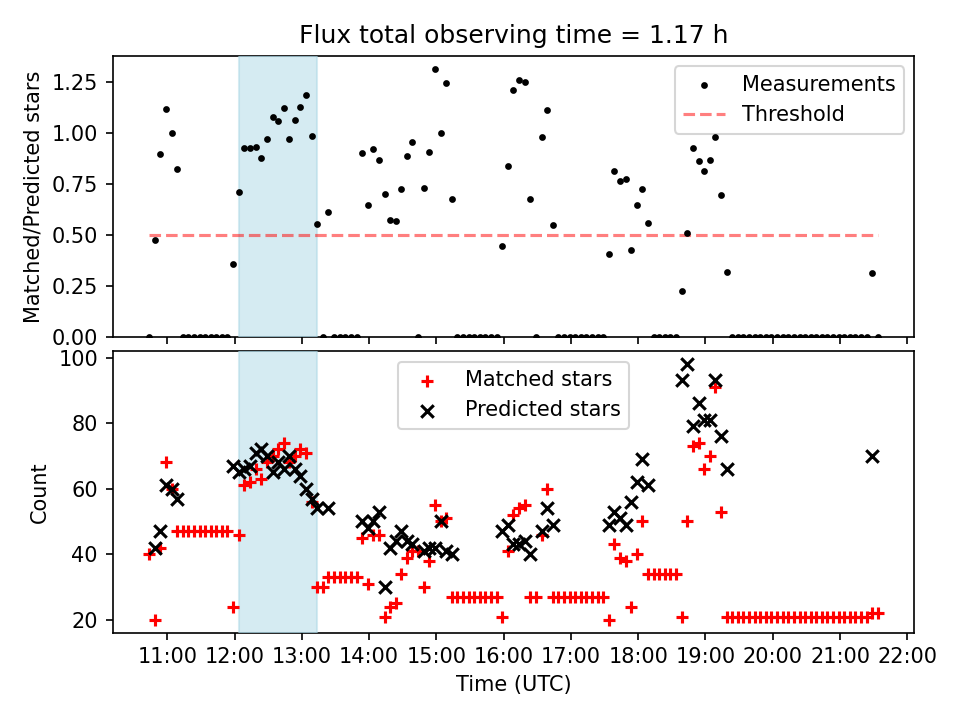 Flux total observing time = 1.17 h

Matched/Predicted stars

1.25
1.00
0.75
0.50
0.25
0.00

Measurements
Threshold

Count

100
80
60
40
20

Matched stars
Predicted stars

11:00 12:00 13:00 14:00 15:00 16:00 17:00 18:00 19:00 20:00 21:00 22:00

Time (UTC)